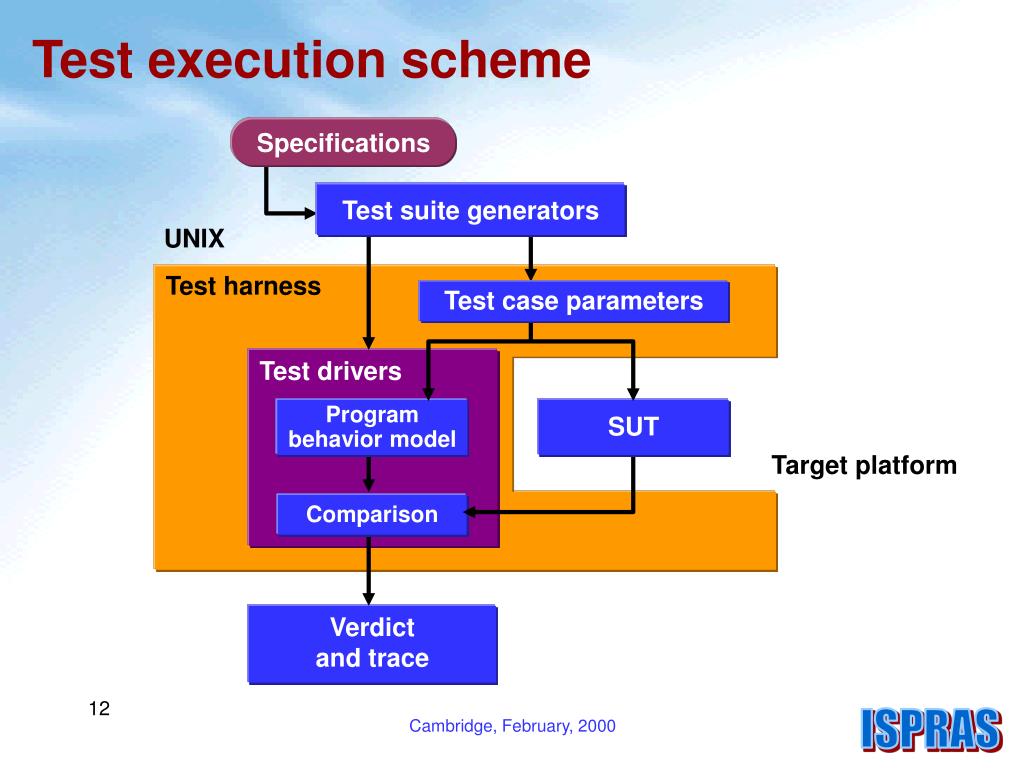 Test execution scheme

Specifications

Test suite generators

UNIX

Test harness

Test case parameters

Test drivers

Program behavior model

SUT

Target platform

Comparison

Verdict and trace

12

Cambridge, February, 2000

ISPRAS